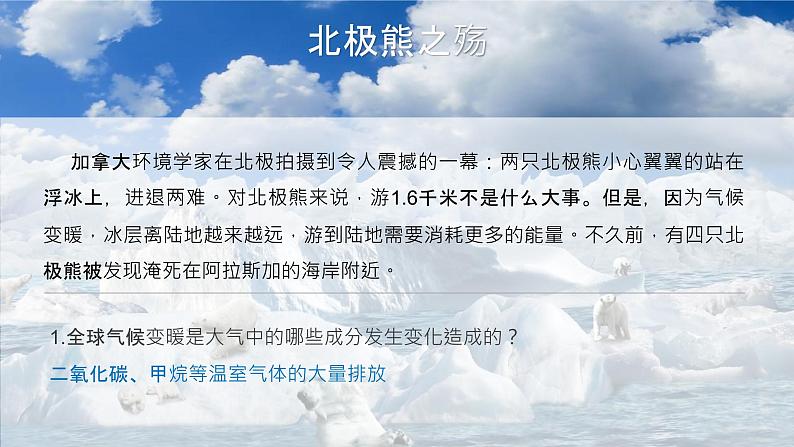 北极熊之殇

加拿大环境学家在北极拍摄到令人震撼的一幕：两只北极熊小心翼翼的站在浮冰上，进退两难。对北极熊来说，游1.6千米不是什么大事。但是，因为气候变暖，冰层离陆地越来越远，游到陆地需要消耗更多的能量。不久前，有四只北极熊被发现淹死在阿拉斯加的海岸附近。

1.全球气候变暖是大气中的哪些成分发生变化造成的？

二氧化碳、甲烷等温室气体的大量排放